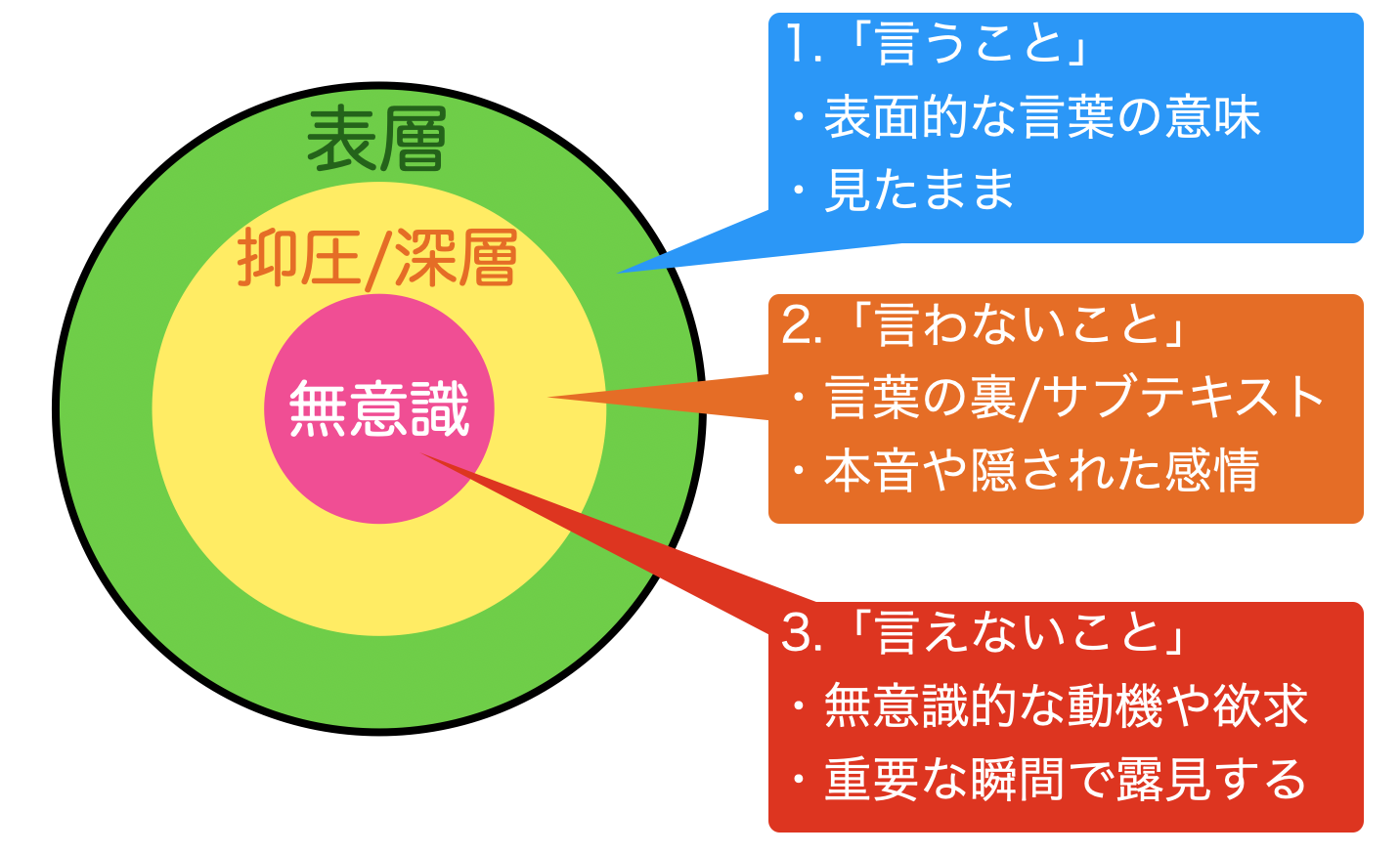 表層

抑圧/深層

無意識

1.「言うこと」
・表面的な言葉の意味
・見たまま

2.「言わないこと」
・言葉の裏/サブテキスト
・本音や隠された感情

3.「言えないこと」
・無意識的な動機や欲求
・重要な瞬間で露見する